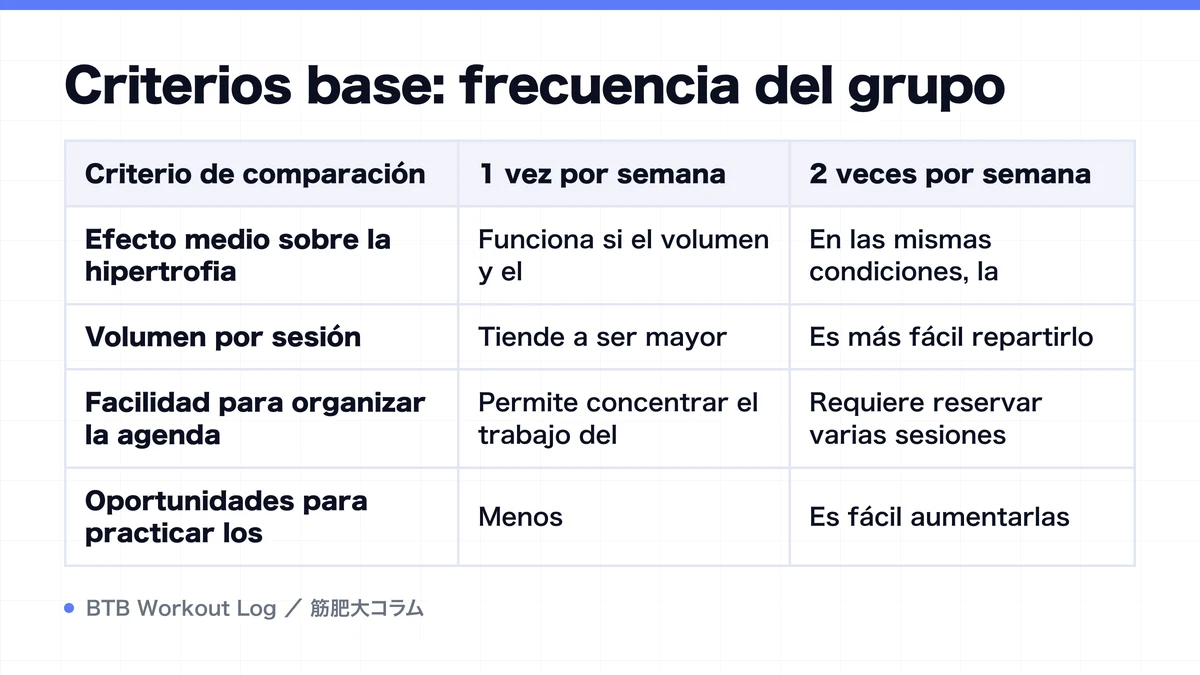 Criterios base: frecuencia del grupo

| Criterio de comparación | 1 vez por semana | 2 veces por semana |
|---|---|---|
| Efecto medio sobre la hipertrofia | Funciona si el volumen y el | En las mismas condiciones, la |
| Volumen por sesión | Tiende a ser mayor | Es más fácil repartirlo |
| Facilidad para organizar la agenda | Permite concentrar el trabajo del | Requiere reservar varias sesiones |
| Oportunidades para practicar los | Menos | Es fácil aumentarlas |

BTB Workout Log ／ 筋肥大コラム